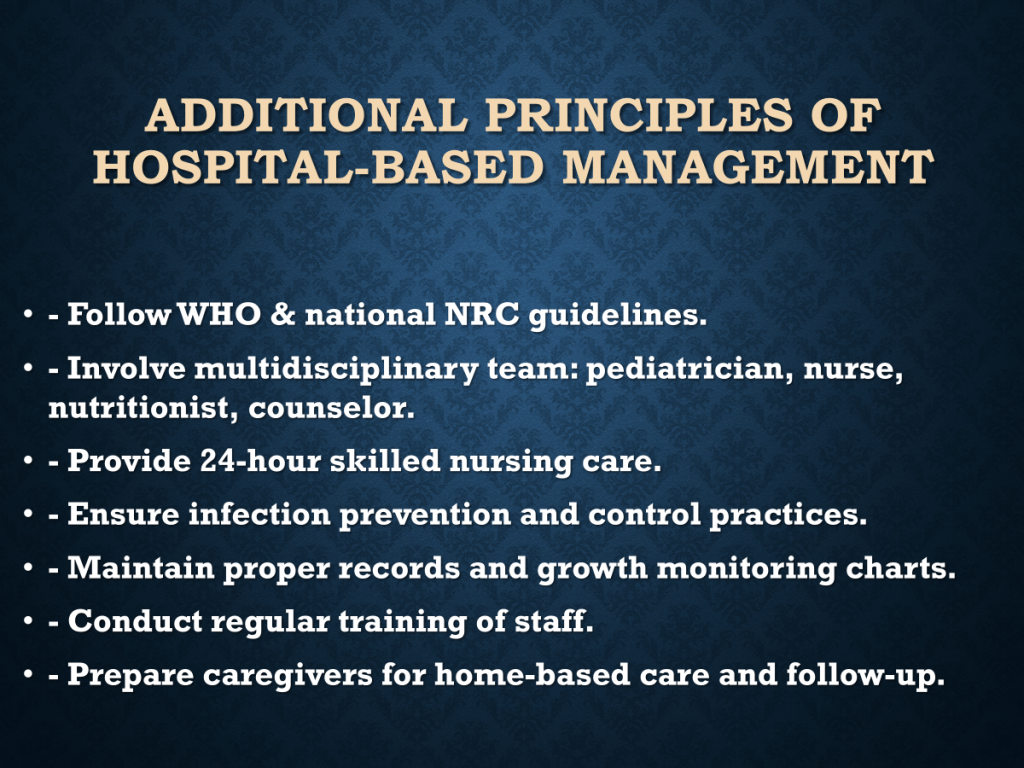 ADDITIONAL PRINCIPLES OF HOSPITAL-BASED MANAGEMENT

• - Follow WHO & national NRC guidelines.
• - Involve multidisciplinary team: pediatrician, nurse, nutritionist, counselor.
• - Provide 24-hour skilled nursing care.
• - Ensure infection prevention and control practices.
• - Maintain proper records and growth monitoring charts.
• - Conduct regular training of staff.
• - Prepare caregivers for home-based care and follow-up.